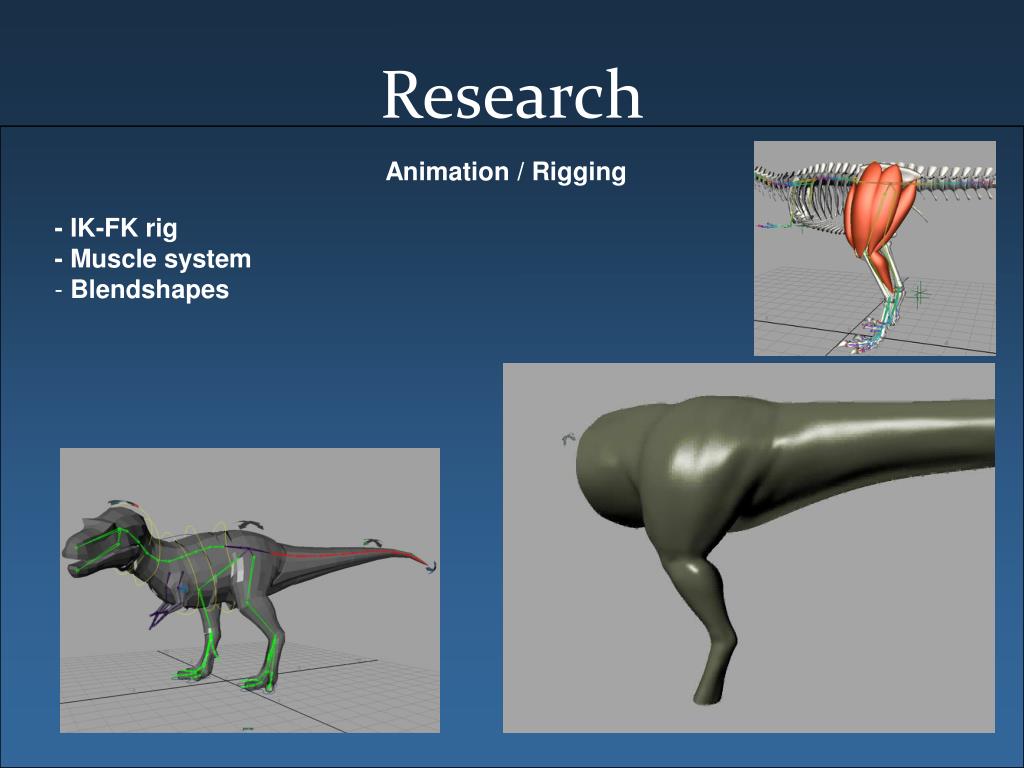 Research

Animation / Rigging

- IK-FK rig
- Muscle system
- Blendshapes